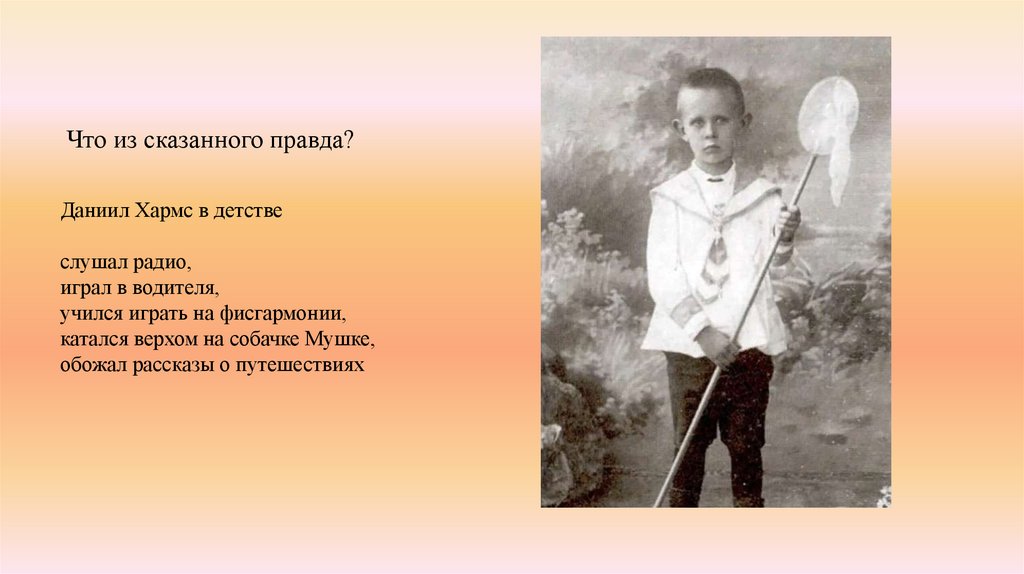 Что из сказанного правда?

Даниил Хармс в детстве

слушал радио,
играл в водителя,
учился играть на фисгармонии,
катался верхом на собачке Мушке,
обожал рассказы о путешествиях